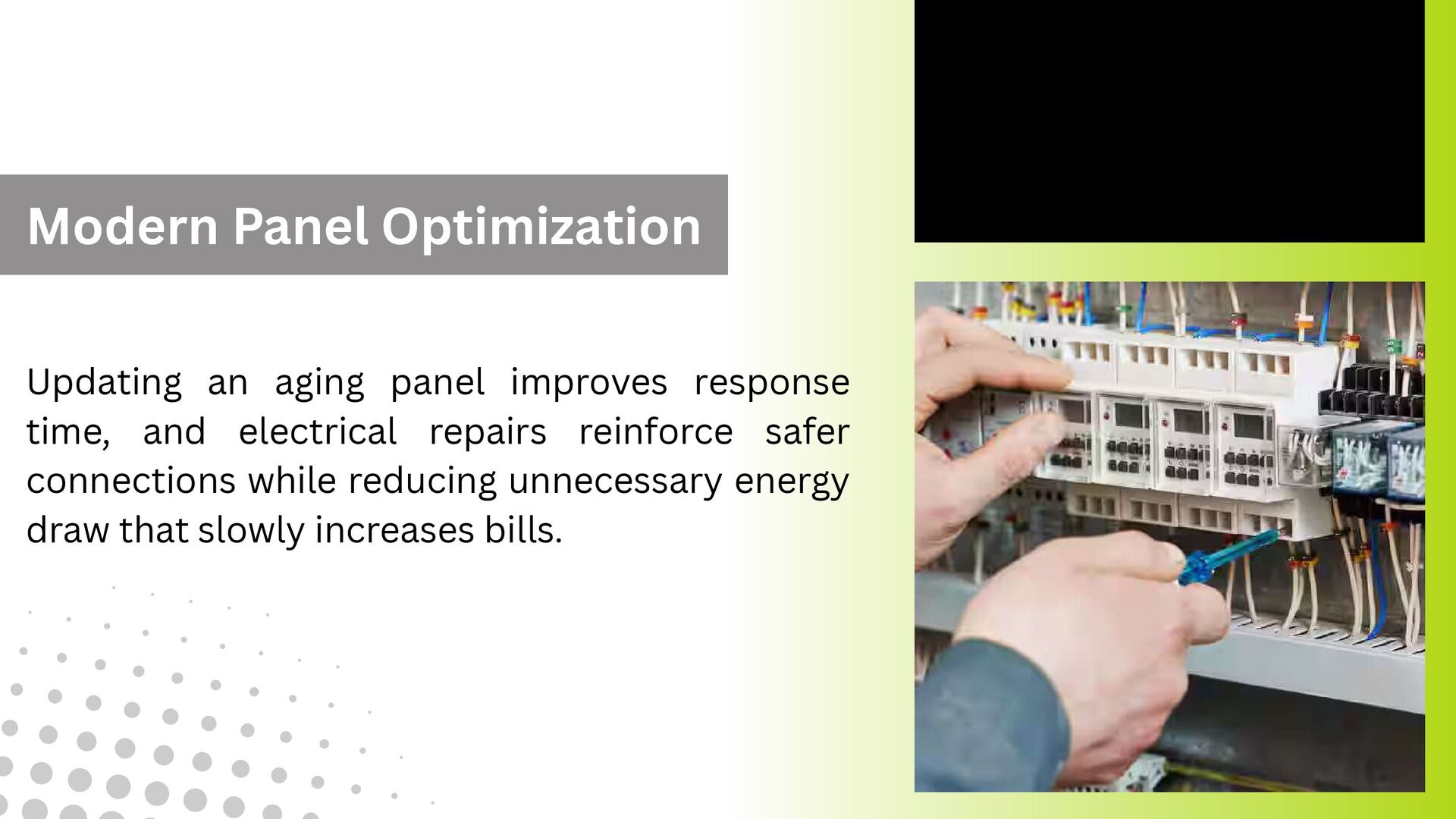 Modern Panel Optimization

Updating an aging panel improves response time, and electrical repairs reinforce safer connections while reducing unnecessary energy draw that slowly increases bills.